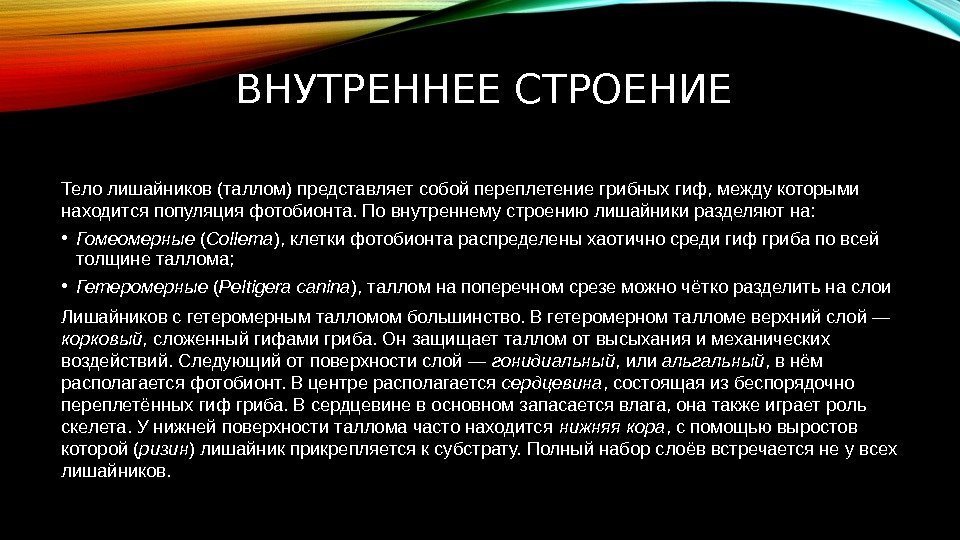 ВНУТРЕННЕЕ СТРОЕНИЕ

Тело лишайников (таллом) представляет собой переплетение грибных гиф, между которыми находится популяция фотобионта. По внутреннему строению лишайники разделяют на:

• Гомеомерные (Collema), клетки фотобионта распределены хаотично среди гиф гриба по всей толщине таллома;
• Гетеромерные (Peltigera canina), таллом на поперечном срезе можно чётко разделить на слои

Лишайников с гетеромерным талломом большинство. В гетеромерном талломе верхний слой — корковый, сложенный гифами гриба. Он защищает таллом от высыхания и механических воздействий. Следующий от поверхности слой — гонидиальный, или альгальный, в нём располагается фотобионт. В центре располагается сердцевина, состоящая из беспорядочно переплетённых гиф гриба. В сердцевине в основном запасается влага, она также играет роль скелета. У нижней поверхности таллома часто находится нижняя кора, с помощью выростов которой (ризин) лишайник прикрепляется к субстрату. Полный набор слоёв встречается не у всех лишайников.